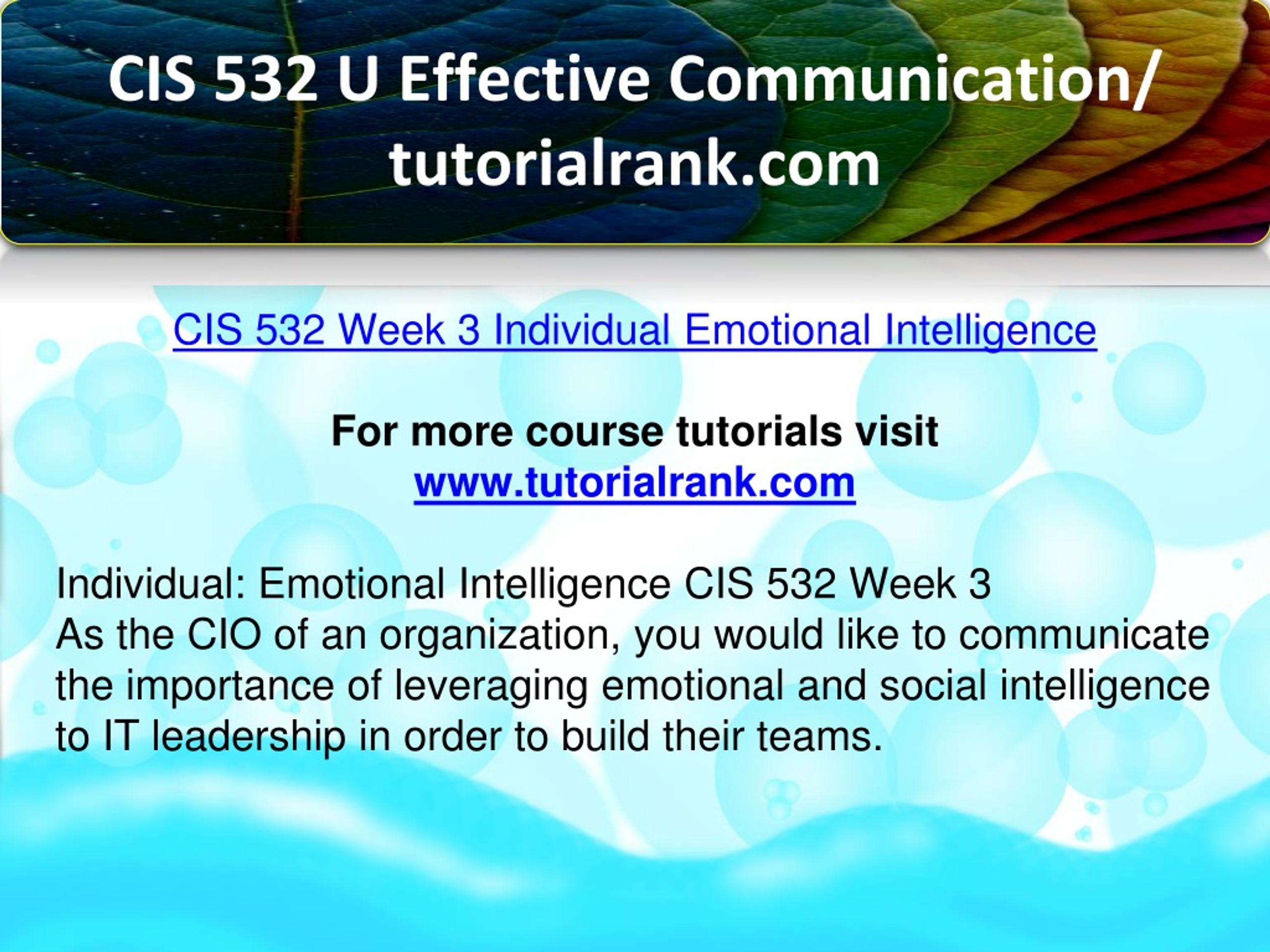 CIS 532 U Effective Communication/ tutorialrank.com

CIS 532 Week 3 Individual Emotional Intelligence

For more course tutorials visit
www.tutorialrank.com

Individual: Emotional Intelligence CIS 532 Week 3
As the CIO of an organization, you would like to communicate the importance of leveraging emotional and social intelligence to IT leadership in order to build their teams.